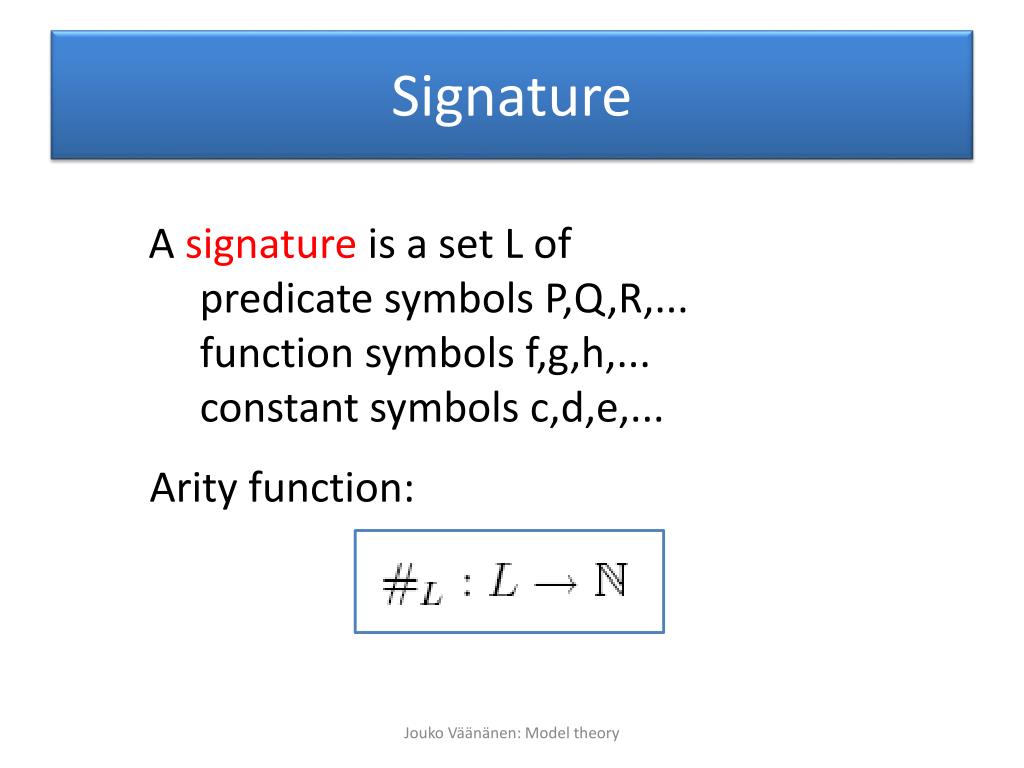 Signature

A signature is a set L of
predicate symbols P,Q,R,...
function symbols f,g,h,...
constant symbols c,d,e,...

Arity function:

$\#_L : L \to \mathbb{N}$

Jouko Väänänen: Model theory